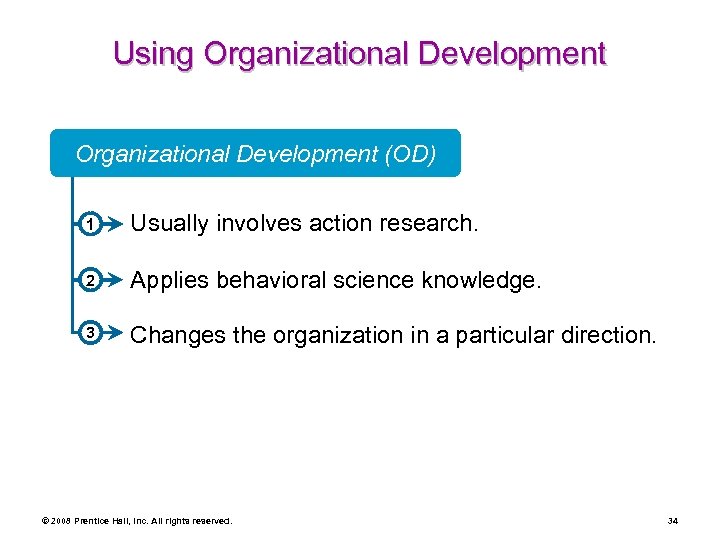 Using Organizational Development

Organizational Development (OD)

1 Usually involves action research.

2 Applies behavioral science knowledge.

3 Changes the organization in a particular direction.

© 2008 Prentice Hall, Inc. All rights reserved.

34